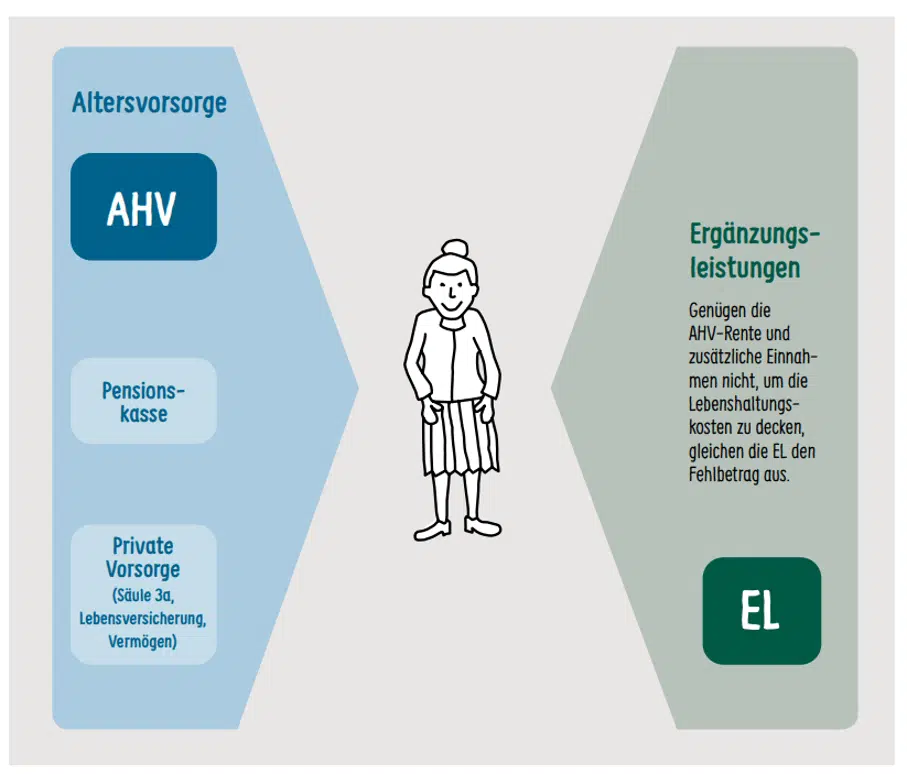 Altersvorsorge

AHV

Pensionskasse

Private Vorsorge (Säule 3a, Lebensversicherung, Vermögen)

Ergänzungsleistungen

Genügen die AHV-Rente und zusätzliche Einnahmen nicht, um die Lebenshaltungskosten zu decken, gleichen die EL den Fehlbetrag aus.

EL